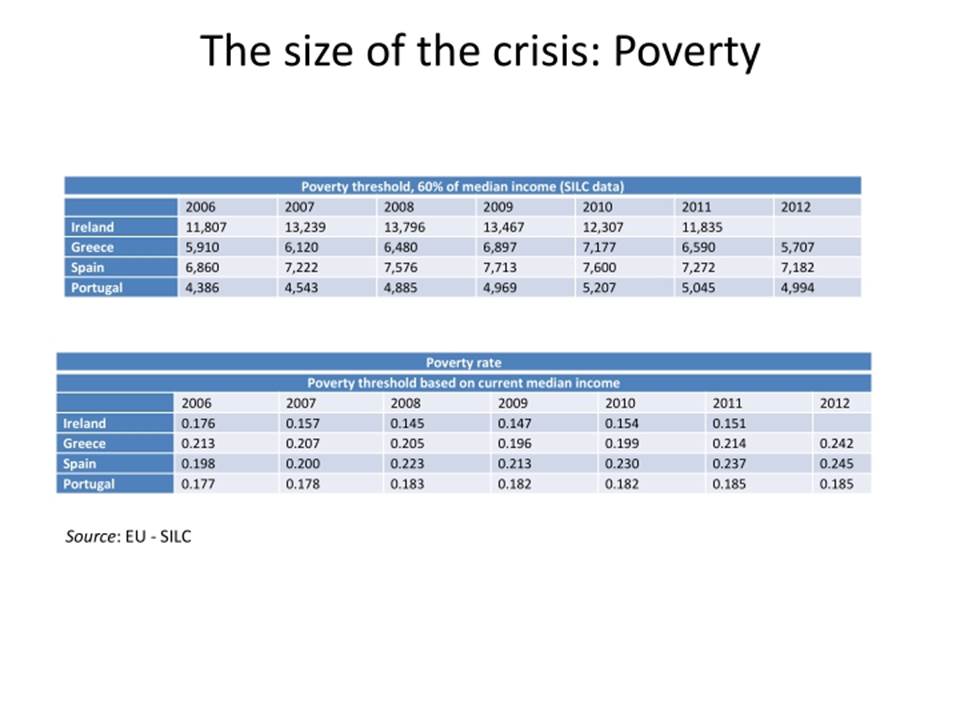 The size of the crisis: Poverty

Poverty threshold, 60% of median income (SILC data)

| | 2006 | 2007 | 2008 | 2009 | 2010 | 2011 | 2012 |
|---|---|---|---|---|---|---|---|
| Ireland | 11,807 | 13,239 | 13,796 | 13,467 | 12,307 | 11,835 | |
| Greece | 5,910 | 6,120 | 6,480 | 6,897 | 7,177 | 6,590 | 5,707 |
| Spain | 6,860 | 7,222 | 7,576 | 7,713 | 7,600 | 7,272 | 7,182 |
| Portugal | 4,386 | 4,543 | 4,885 | 4,969 | 5,207 | 5,045 | 4,994 |

Poverty rate
Poverty threshold based on current median income

| | 2006 | 2007 | 2008 | 2009 | 2010 | 2011 | 2012 |
|---|---|---|---|---|---|---|---|
| Ireland | 0.176 | 0.157 | 0.145 | 0.147 | 0.154 | 0.151 | |
| Greece | 0.213 | 0.207 | 0.205 | 0.196 | 0.199 | 0.214 | 0.242 |
| Spain | 0.198 | 0.200 | 0.223 | 0.213 | 0.230 | 0.237 | 0.245 |
| Portugal | 0.177 | 0.178 | 0.183 | 0.182 | 0.182 | 0.185 | 0.185 |

Source: EU - SILC